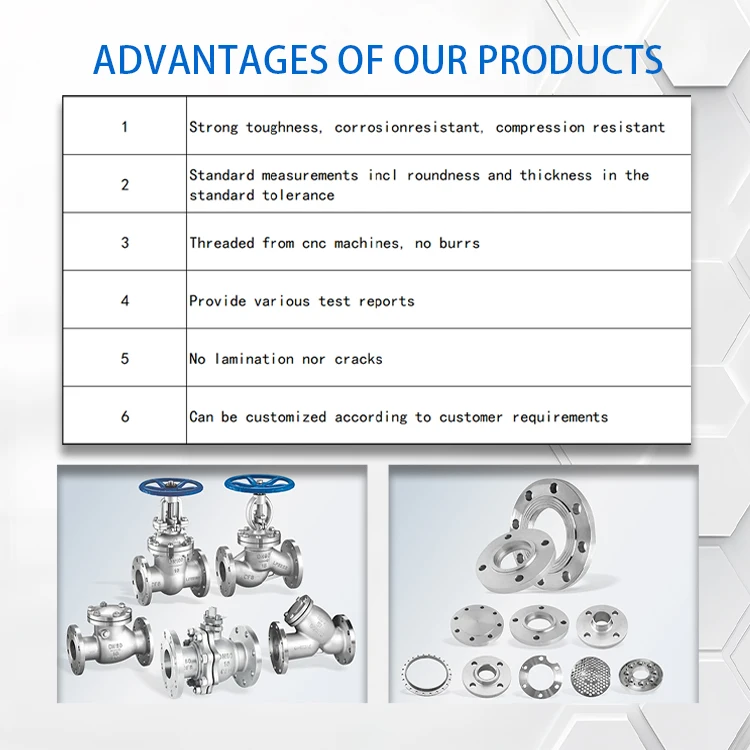 ADVANTAGES OF OUR PRODUCTS

| 1 | Strong toughness, corrosionresistant, compression resistant |
|---|---|
| 2 | Standard measurements incl roundness and thickness in the standard tolerance |
| 3 | Threaded from cnc machines, no burrs |
| 4 | Provide various test reports |
| 5 | No lamination nor cracks |
| 6 | Can be customized according to customer requirements |